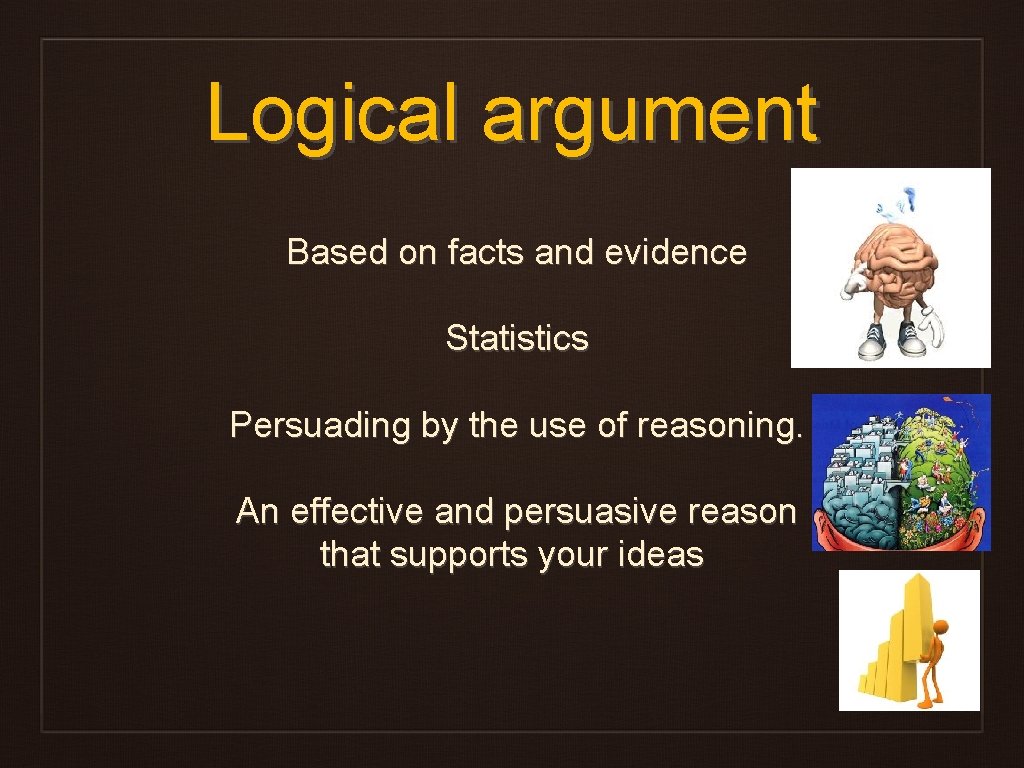 Logical argument

Based on facts and evidence

Statistics

Persuading by the use of reasoning.

An effective and persuasive reason that supports your ideas